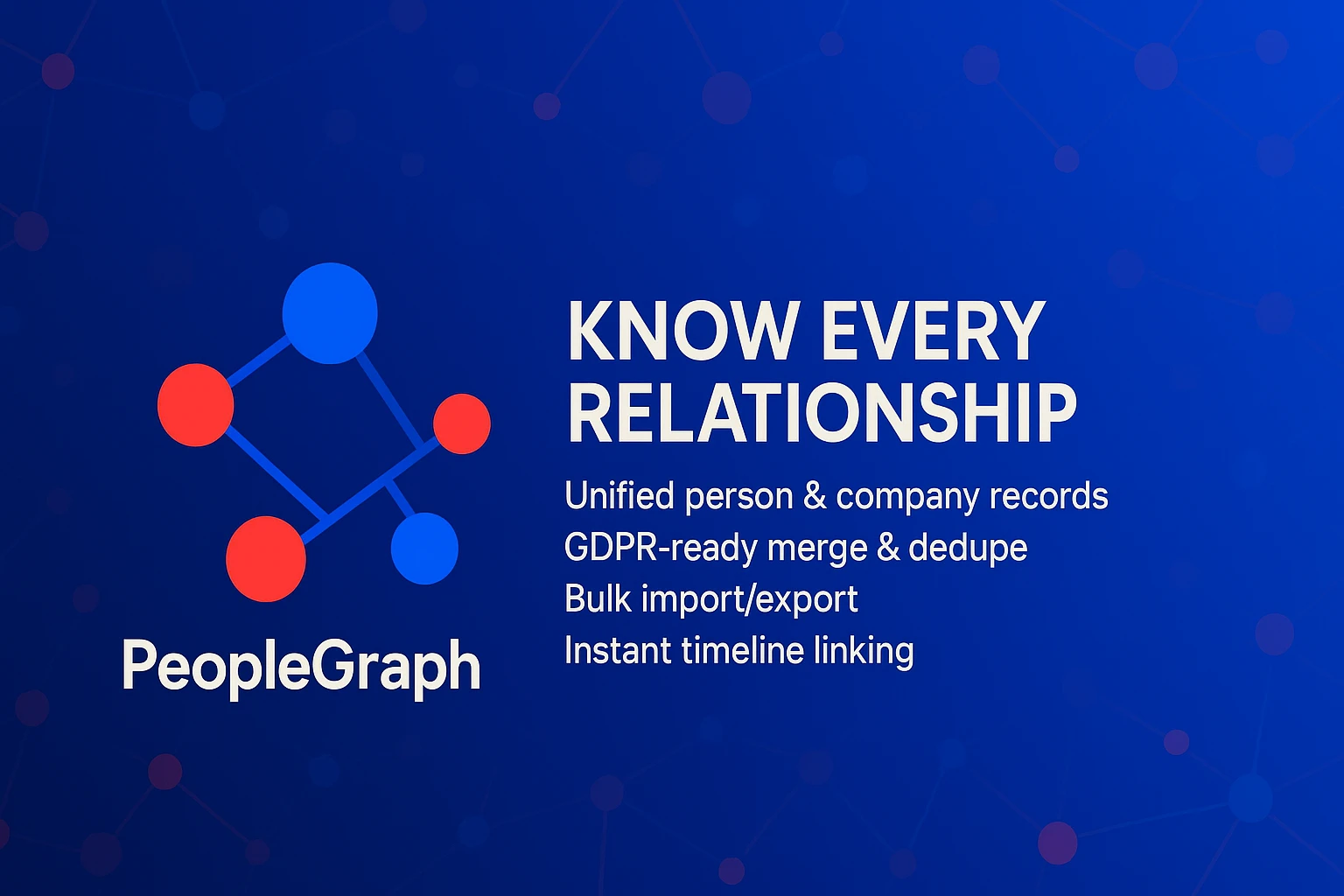 PeopleGraph

KNOW EVERY RELATIONSHIP

Unified person & company records
GDPR-ready merge & dedupe
Bulk import/export
Instant timeline linking